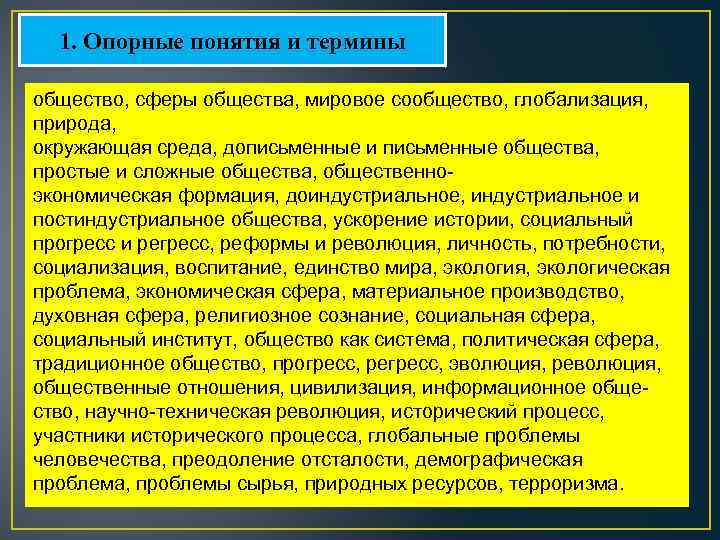 1. Опорные понятия и термины

общество, сферы общества, мировое сообщество, глобализация, природа,
окружающая среда, дописьменные и письменные общества, простые и сложные общества, общественно-экономическая формация, доиндустриальное, индустриальное и постиндустриальное общества, ускорение истории, социальный прогресс и регресс, реформы и революция, личность, потребности, социализация, воспитание, единство мира, экология, экологическая проблема, экономическая сфера, материальное производство, духовная сфера, религиозное сознание, социальная сфера, социальный институт, общество как система, политическая сфера, традиционное общество, прогресс, регресс, эволюция, революция, общественные отношения, цивилизация, информационное общество, научно-техническая революция, исторический процесс, участники исторического процесса, глобальные проблемы человечества, преодоление отсталости, демографическая проблема, проблемы сырья, природных ресурсов, терроризма.